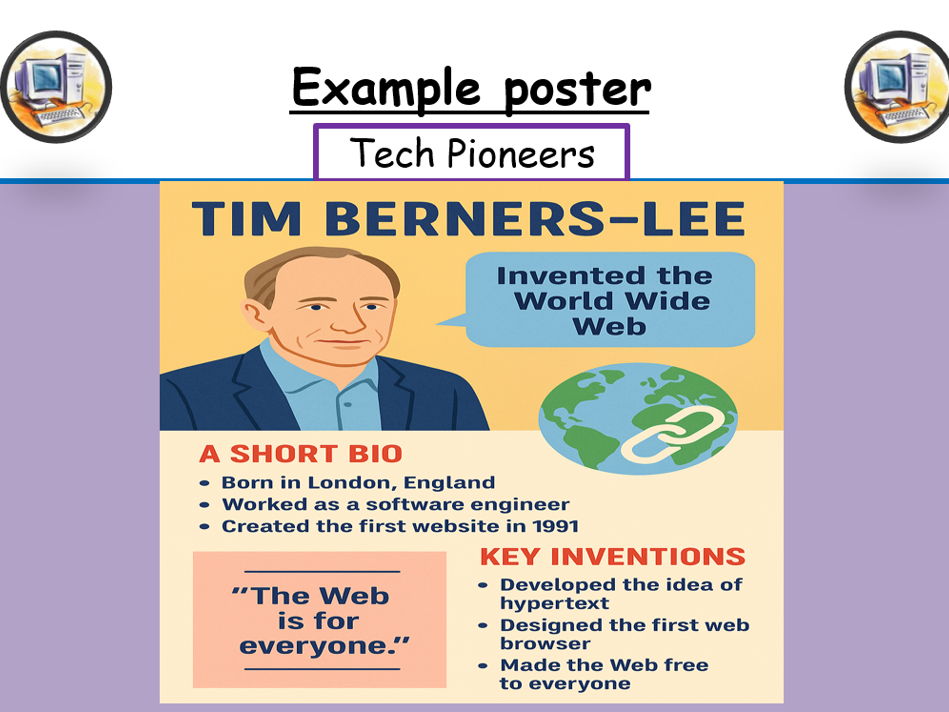 Example poster

Tech Pioneers

TIM BERNERS–LEE

Invented the World Wide Web

A SHORT BIO
• Born in London, England
• Worked as a software engineer
• Created the first website in 1991

"The Web is for everyone."

KEY INVENTIONS
• Developed the idea of hypertext
• Designed the first web browser
• Made the Web free to everyone